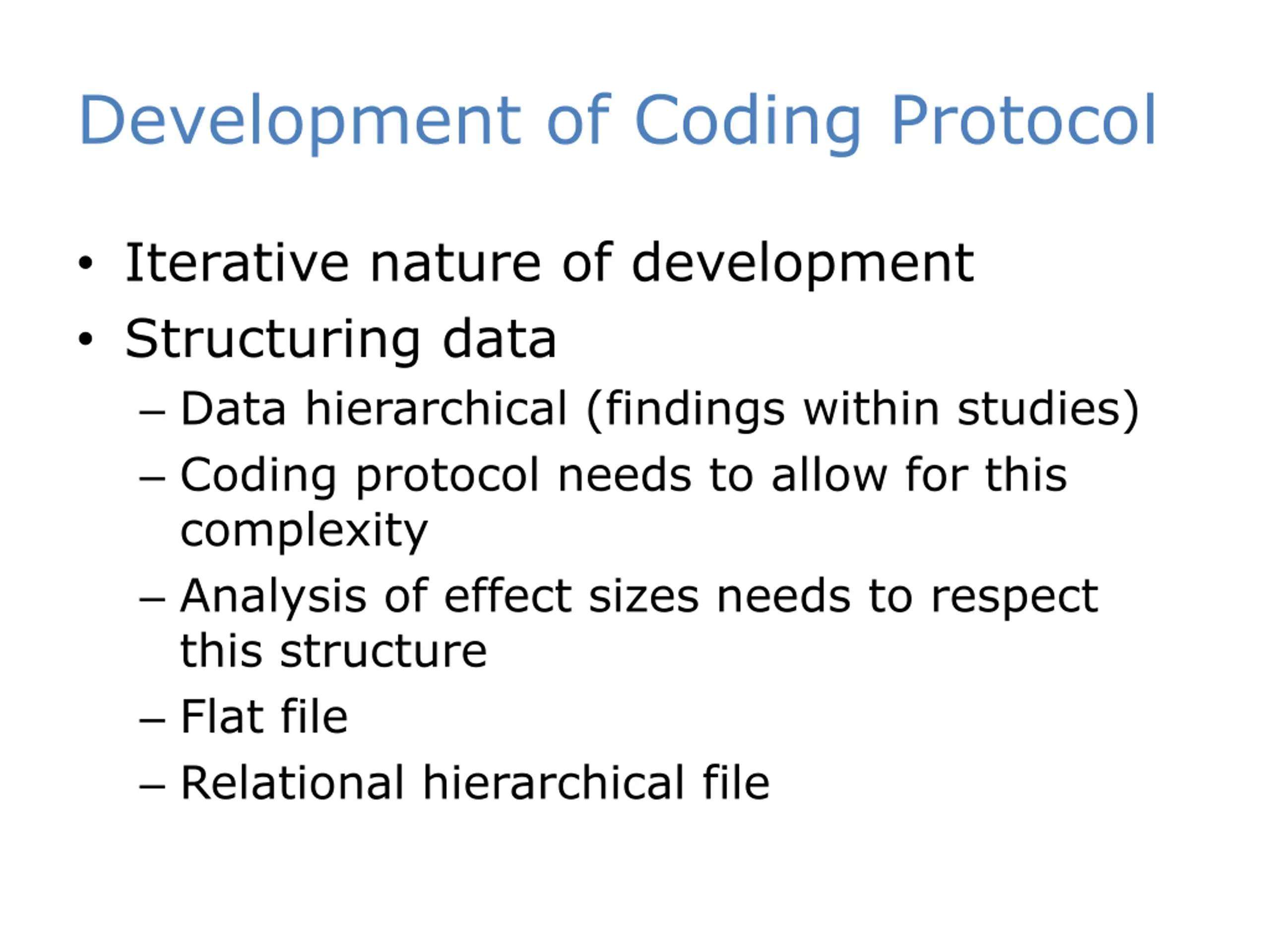 Development of Coding Protocol

• Iterative nature of development
• Structuring data
– Data hierarchical (findings within studies)
– Coding protocol needs to allow for this complexity
– Analysis of effect sizes needs to respect this structure
– Flat file
– Relational hierarchical file